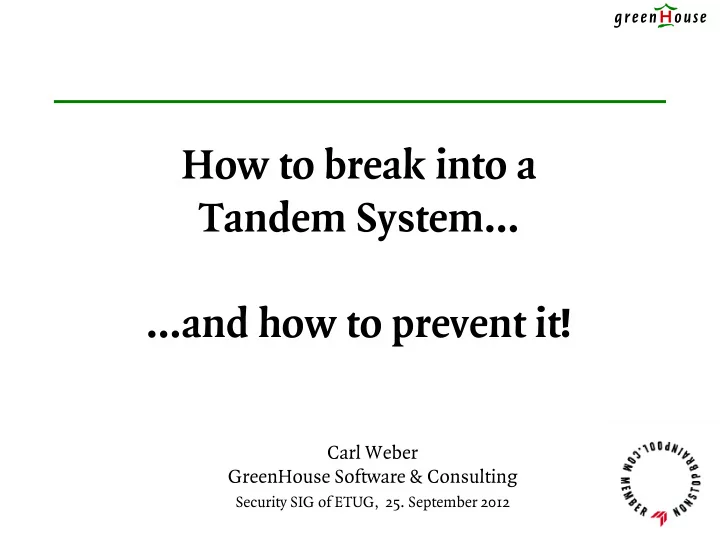 greenHouse

How to break into a Tandem System…

…and how to prevent it!

Carl Weber
GreenHouse Software & Consulting
Security SIG of ETUG, 25. September 2012

NONSTOPBRAINPOOL.COM MEMBER